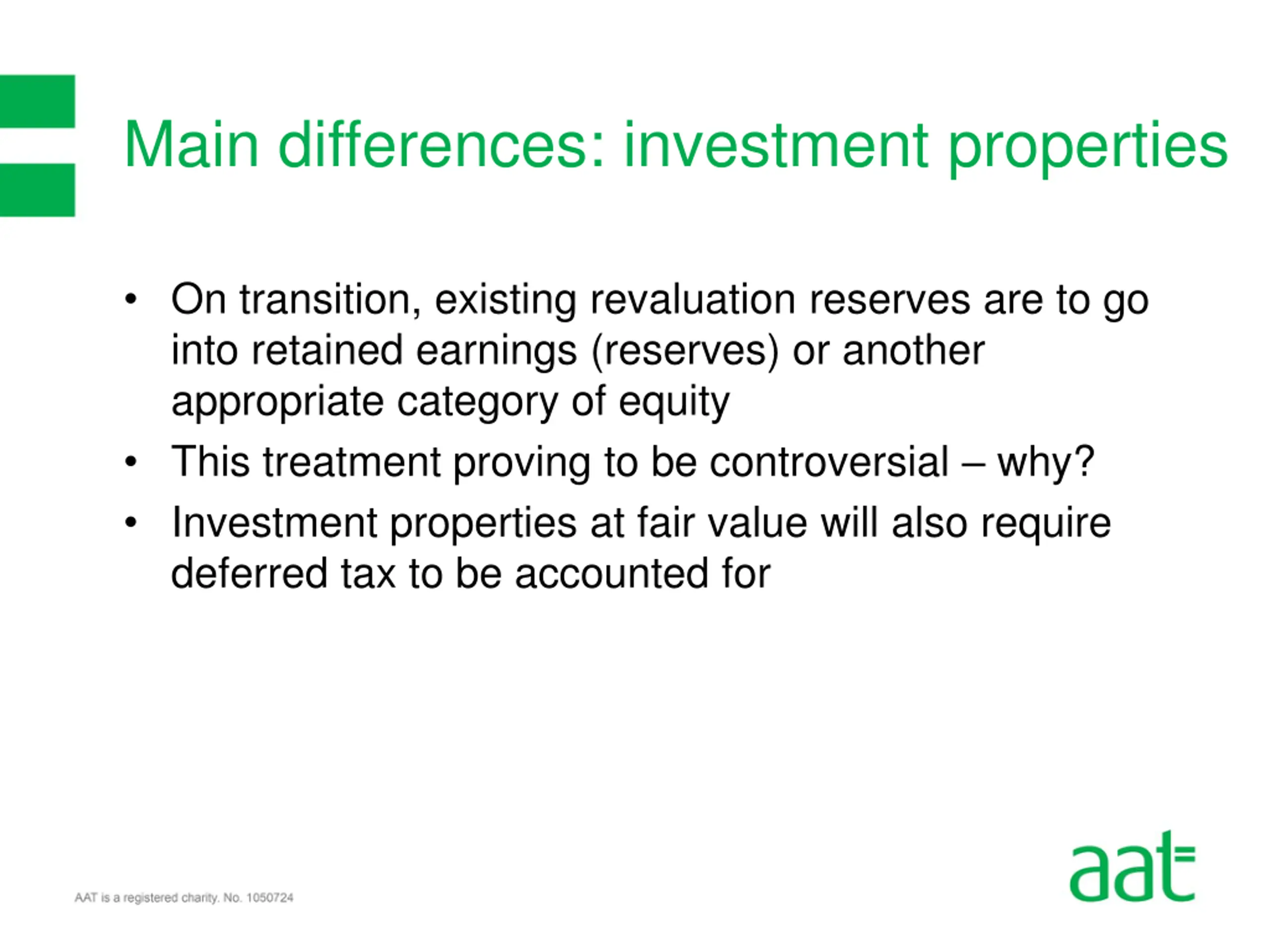 Main differences: investment properties

• On transition, existing revaluation reserves are to go into retained earnings (reserves) or another appropriate category of equity
• This treatment proving to be controversial – why?
• Investment properties at fair value will also require deferred tax to be accounted for

AAT is a registered charity. No. 1050724

aat